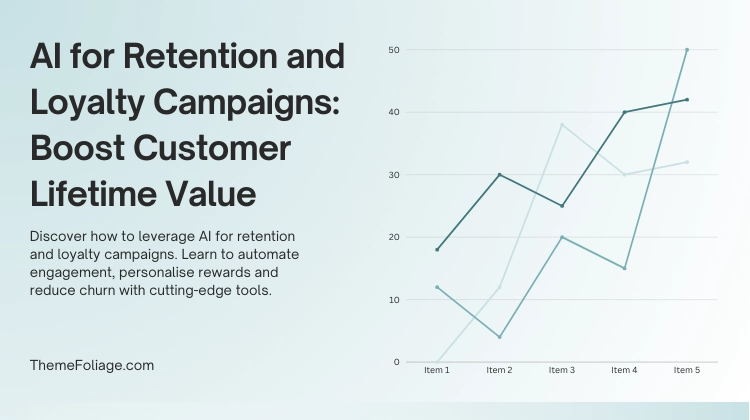 AI for Retention and Loyalty Campaigns: Boost Customer Lifetime Value

Discover how to leverage AI for retention and loyalty campaigns. Learn to automate engagement, personalise rewards and reduce churn with cutting-edge tools.

ThemeFoliage.com

50
40
30
20
10
0
Item 1
Item 2
Item 3
Item 4
Item 5